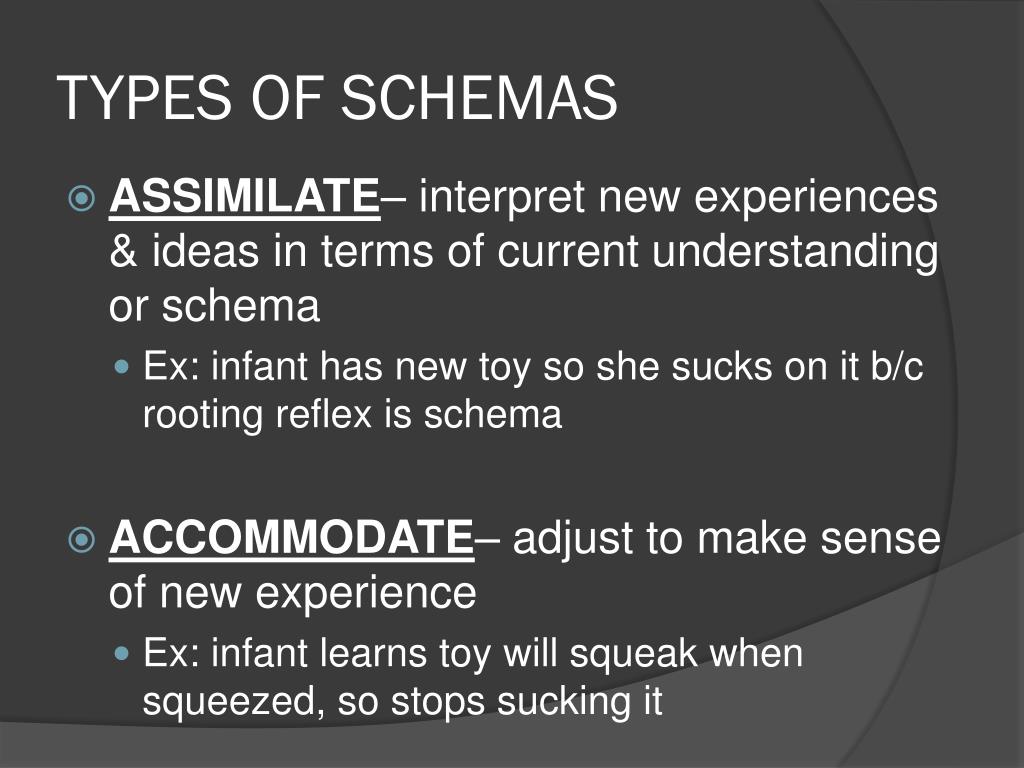 TYPES OF SCHEMAS

ASSIMILATE– interpret new experiences & ideas in terms of current understanding or schema

Ex: infant has new toy so she sucks on it b/c rooting reflex is schema

ACCOMMODATE– adjust to make sense of new experience

Ex: infant learns toy will squeak when squeezed, so stops sucking it